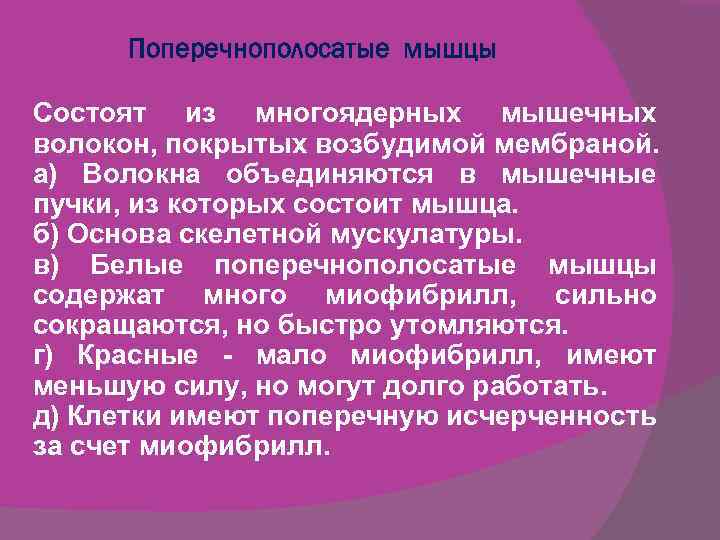 Поперечнополосатые мышцы

Состоят из многоядерных мышечных волокон, покрытых возбудимой мембраной.
а) Волокна объединяются в мышечные пучки, из которых состоит мышца.
б) Основа скелетной мускулатуры.
в) Белые поперечнополосатые мышцы содержат много миофибрилл, сильно сокращаются, но быстро утомляются.
г) Красные - мало миофибрилл, имеют меньшую силу, но могут долго работать.
д) Клетки имеют поперечную исчерченность за счет миофибрилл.